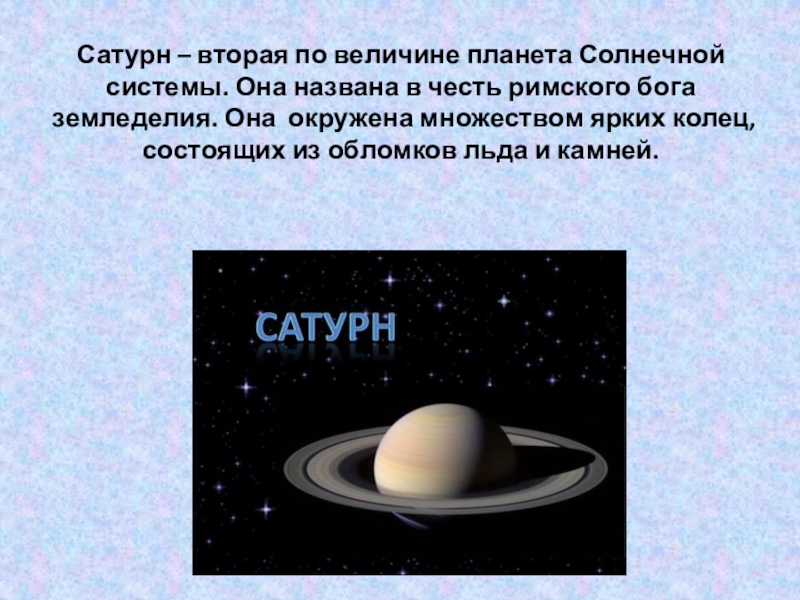 Сатурн – вторая по величине планета Солнечной системы. Она названа в честь римского бога земледелия. Она окружена множеством ярких колец, состоящих из обломков льда и камней.

САТУРН